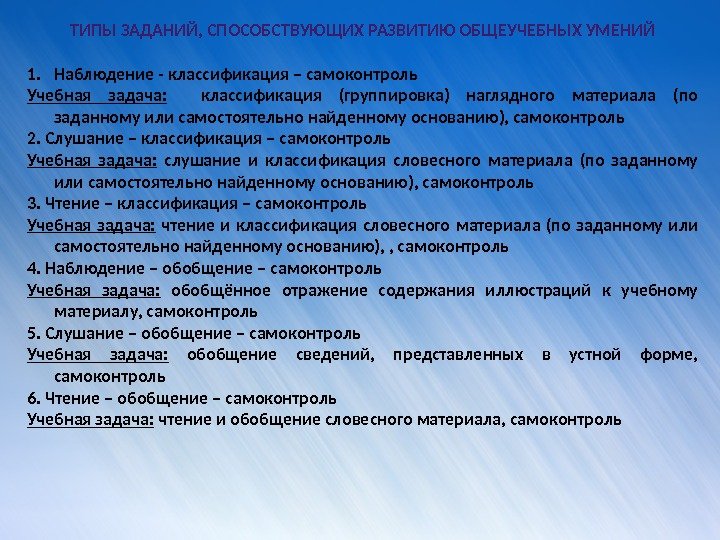 ТИПЫ ЗАДАНИЙ, СПОСОБСТВУЮЩИХ РАЗВИТИЮ ОБЩЕУЧЕБНЫХ УМЕНИЙ

1. Наблюдение - классификация – самоконтроль
Учебная задача: классификация (группировка) наглядного материала (по заданному или самостоятельно найденному основанию), самоконтроль
2. Слушание – классификация – самоконтроль
Учебная задача: слушание и классификация словесного материала (по заданному или самостоятельно найденному основанию), самоконтроль
3. Чтение – классификация – самоконтроль
Учебная задача: чтение и классификация словесного материала (по заданному или самостоятельно найденному основанию), , самоконтроль
4. Наблюдение – обобщение – самоконтроль
Учебная задача: обобщённое отражение содержания иллюстраций к учебному материалу, самоконтроль
5. Слушание – обобщение – самоконтроль
Учебная задача: обобщение сведений, представленных в устной форме, самоконтроль
6. Чтение – обобщение – самоконтроль
Учебная задача: чтение и обобщение словесного материала, самоконтроль